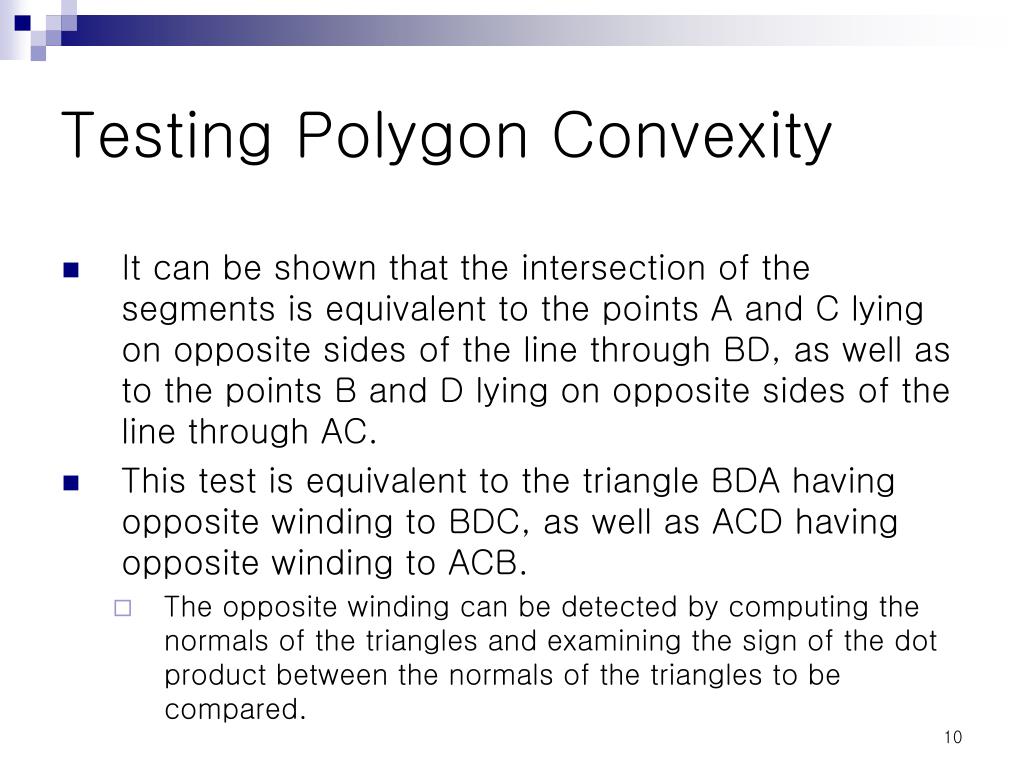 Testing Polygon Convexity

It can be shown that the intersection of the segments is equivalent to the points A and C lying on opposite sides of the line through BD, as well as to the points B and D lying on opposite sides of the line through AC.

This test is equivalent to the triangle BDA having opposite winding to BDC, as well as ACD having opposite winding to ACB.

The opposite winding can be detected by computing the normals of the triangles and examining the sign of the dot product between the normals of the triangles to be compared.

10